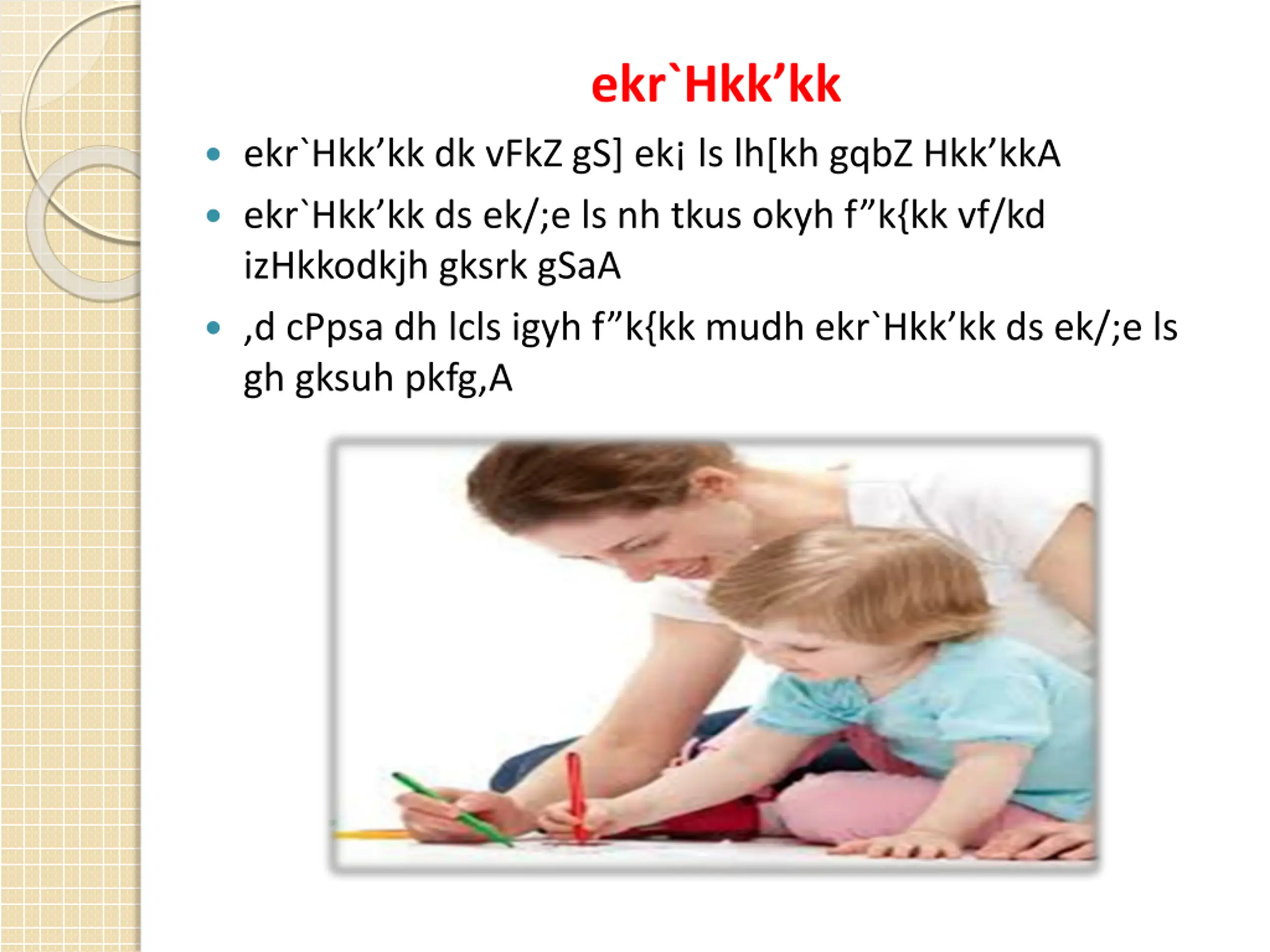 ekr`Hkk’kk

• ekr`Hkk’kk dk vFkZ gS] ek¡ ls lh[kh gqbZ Hkk’kkA
• ekr`Hkk’kk ds ek/;e ls nh tkus okyh f”k{kk vf/kd izHkkodkjh gksrk gSaA
• ,d cPpsa dh lcls igyh f”k{kk mudh ekr`Hkk’kk ds ek/;e ls gh gksuh pkfg,A